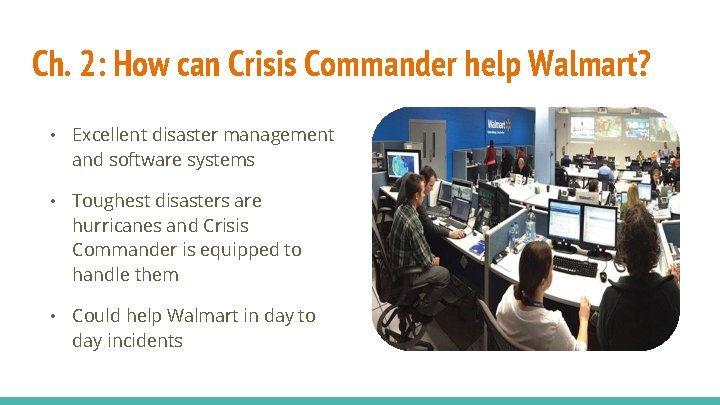 Ch. 2: How can Crisis Commander help Walmart?

• Excellent disaster management and software systems

• Toughest disasters are hurricanes and Crisis Commander is equipped to handle them

• Could help Walmart in day to day incidents

Walmart